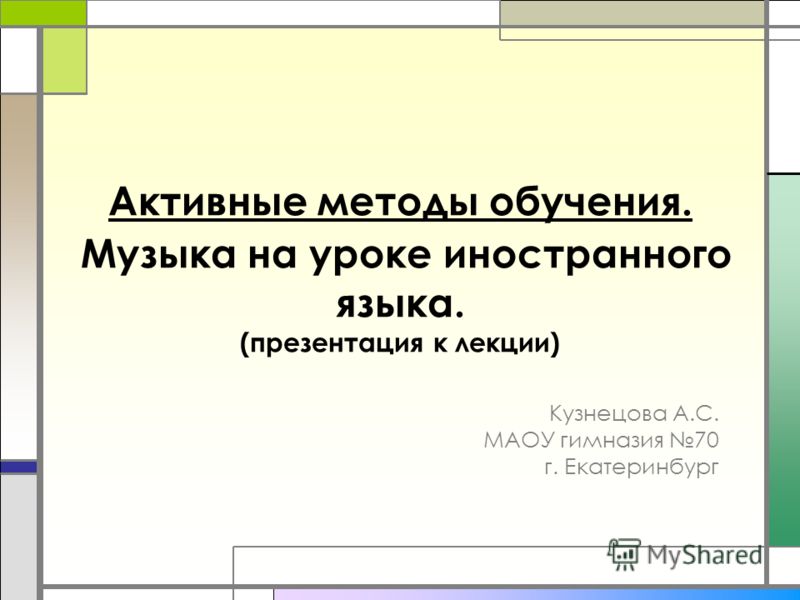 Активные методы обучения.
Музыка на уроке иностранного языка.
(презентация к лекции)

Кузнецова А.С.
МАОУ гимназия №70
г. Екатеринбург

MyShared